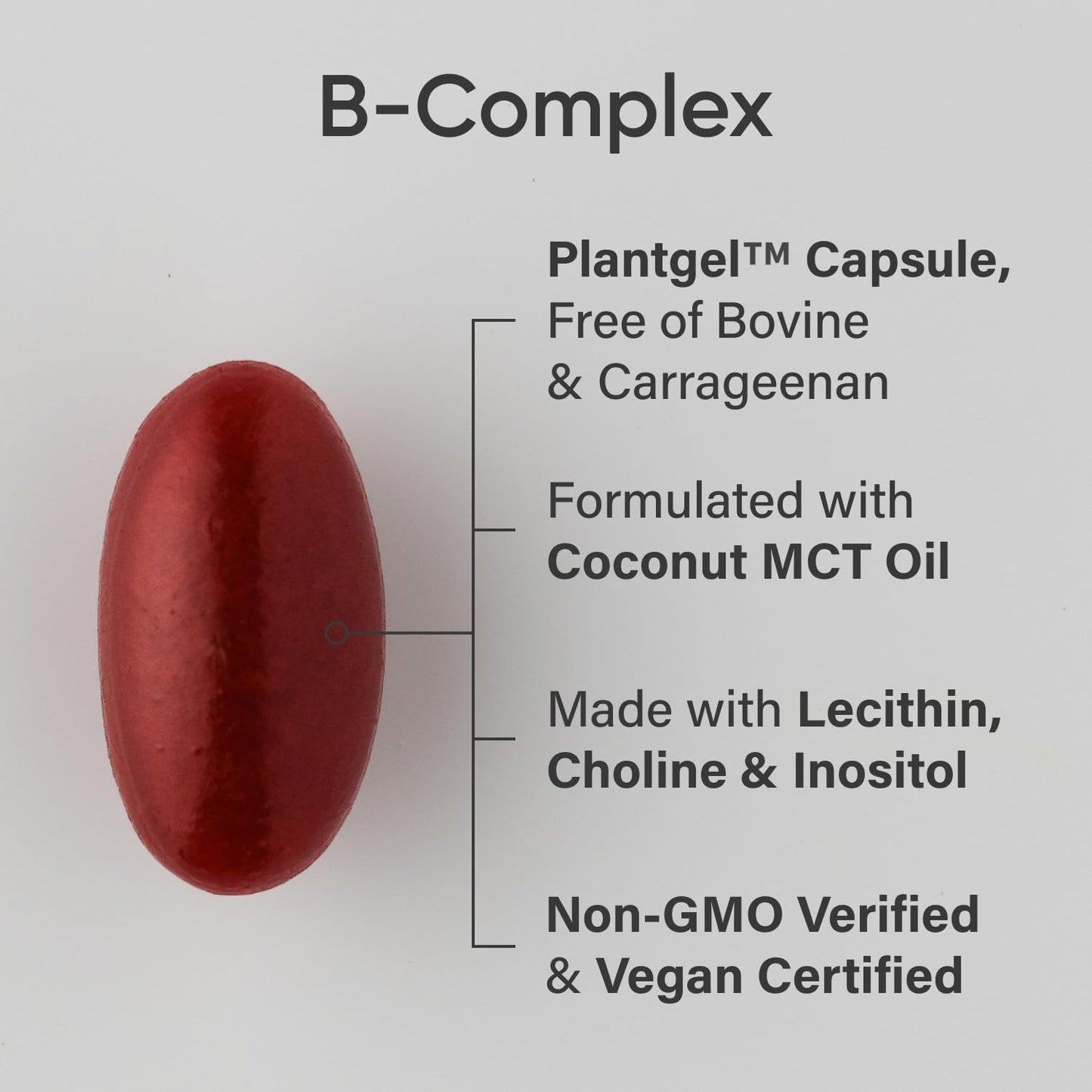 B-Complex

Plantgel™ Capsule, Free of Bovine & Carrageenan

Formulated with Coconut MCT Oil

Made with Lecithin, Choline & Inositol

Non-GMO Verified & Vegan Certified